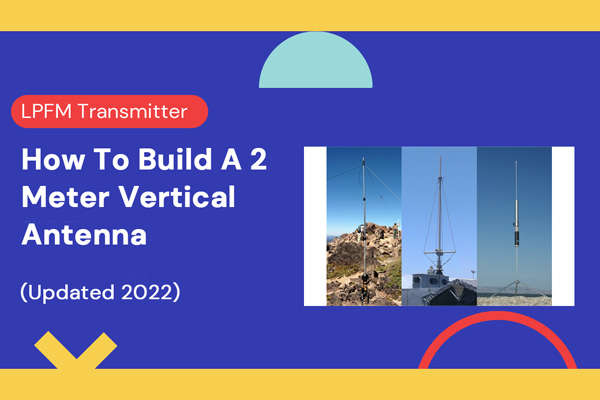 LPFM Transmitter

How To Build A 2 Meter Vertical Antenna

(Updated 2022)